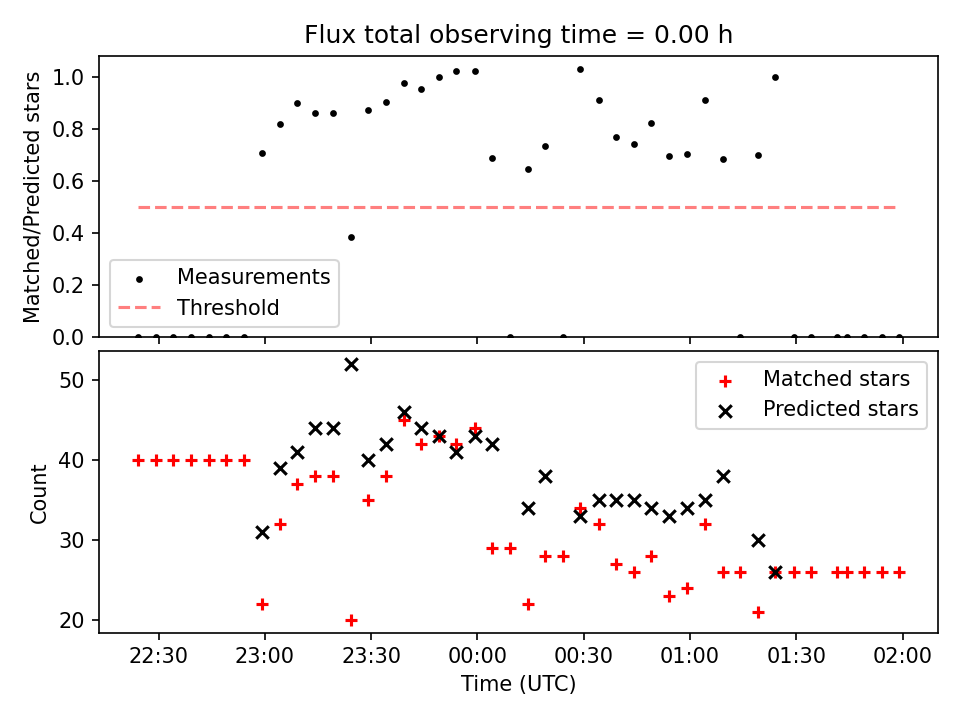 Flux total observing time = 0.00 h

Matched/Predicted stars

1.0
0.8
0.6
0.4
0.2
0.0

Measurements
Threshold

Count

50
40
30
20

Matched stars
Predicted stars

22:30
23:00
23:30
00:00
00:30
01:00
01:30
02:00

Time (UTC)